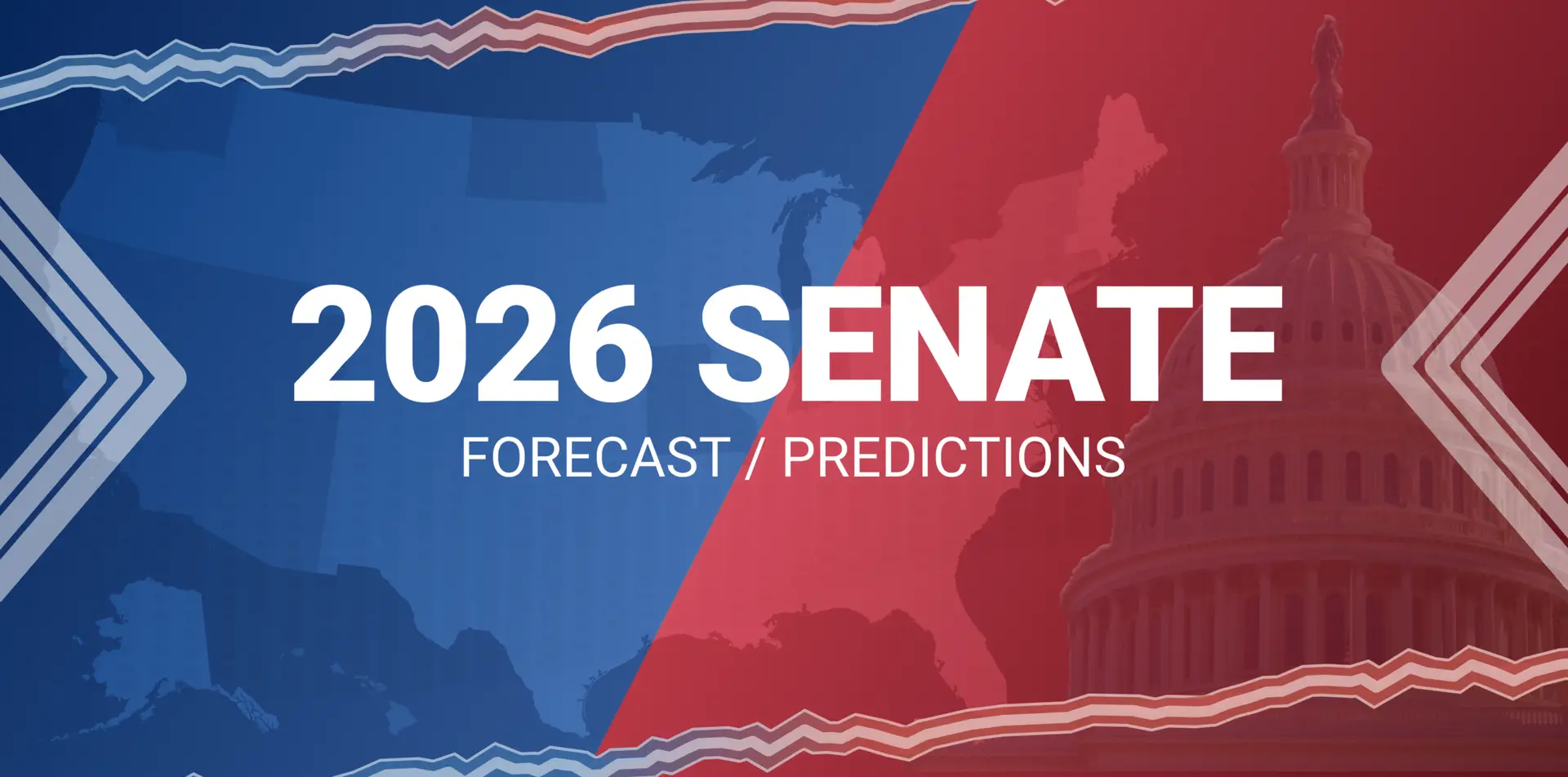 2026 SENATE

FORECAST / PREDICTIONS